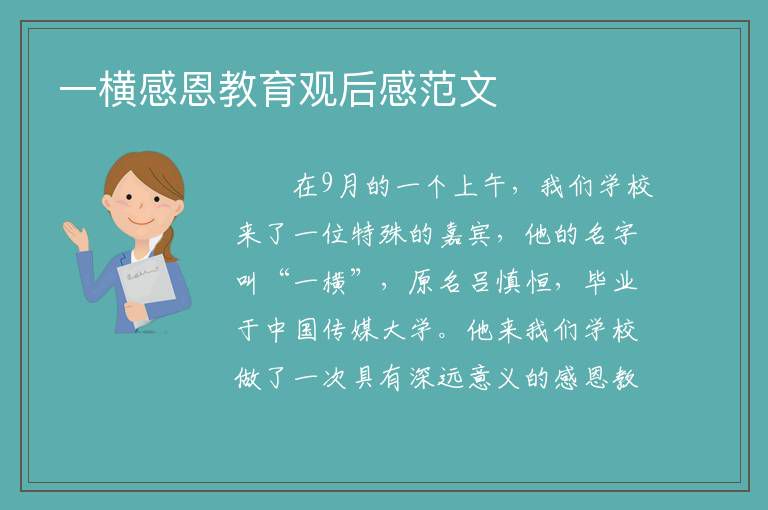 一横感恩教育观后感范文

在9月的一个上午，我们学校来了一位特殊的嘉宾，他的名字叫“一横”，原名吕慎恒，毕业于中国传媒大学。他来我们学校做了一次具有深远意义的感恩教